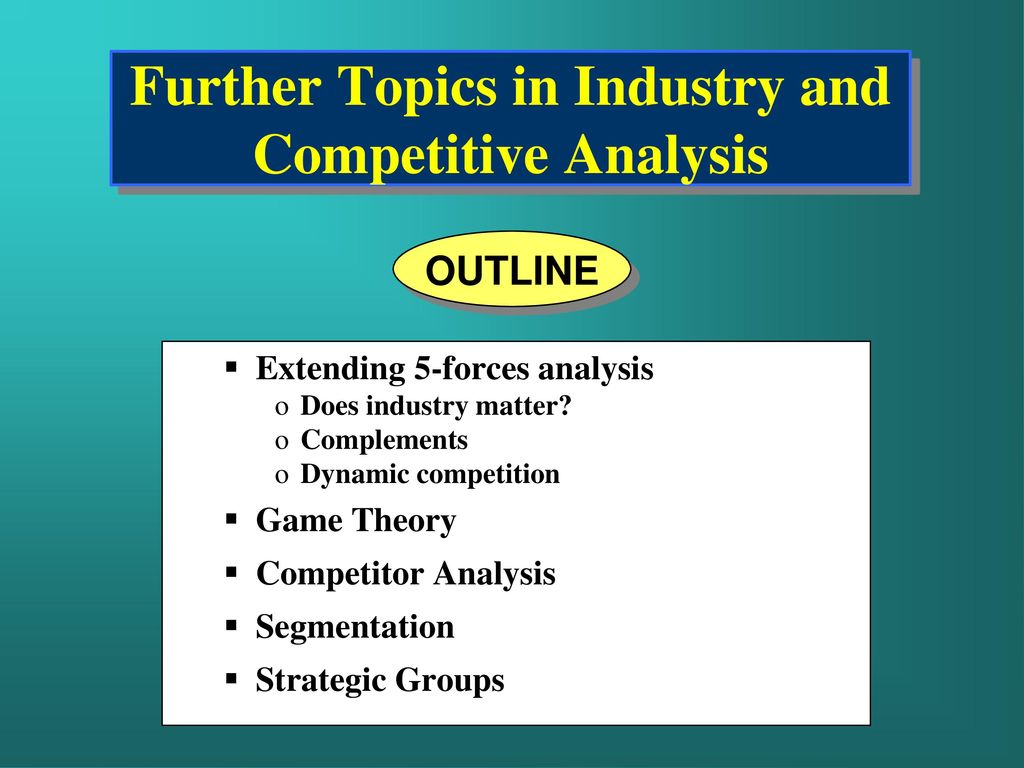 Further Topics in Industry and Competitive Analysis

OUTLINE

▪ Extending 5-forces analysis
o Does industry matter?
o Complements
o Dynamic competition
▪ Game Theory
▪ Competitor Analysis
▪ Segmentation
▪ Strategic Groups